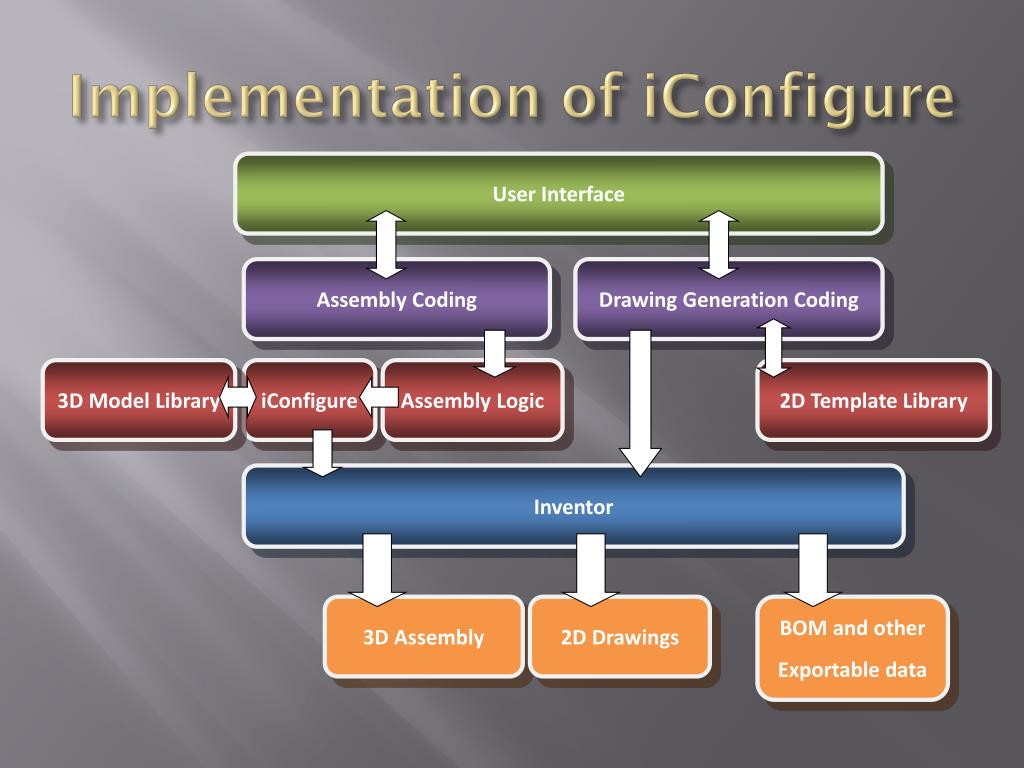 Implementation of iConfigure

User Interface

Assembly Coding

Drawing Generation Coding

3D Model Library

iConfigure

Assembly Logic

2D Template Library

Inventor

3D Assembly

2D Drawings

BOM and other Exportable data